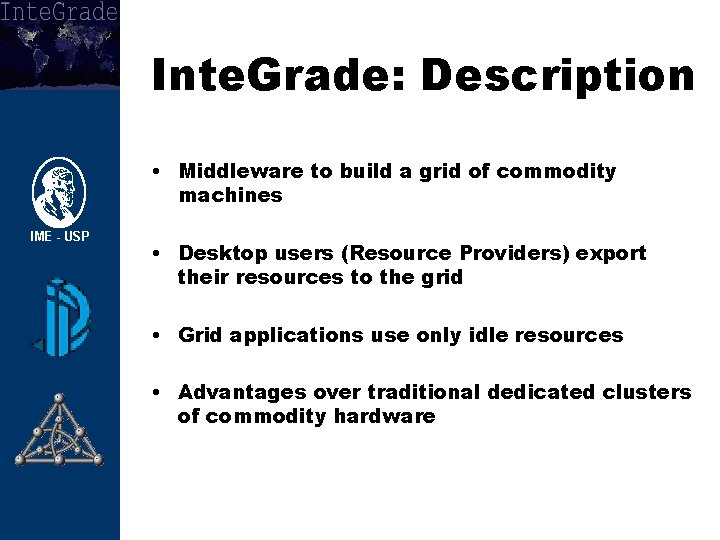 InteGrade

IME - USP

InteGrade: Description

• Middleware to build a grid of commodity machines

• Desktop users (Resource Providers) export their resources to the grid

• Grid applications use only idle resources

• Advantages over traditional dedicated clusters of commodity hardware